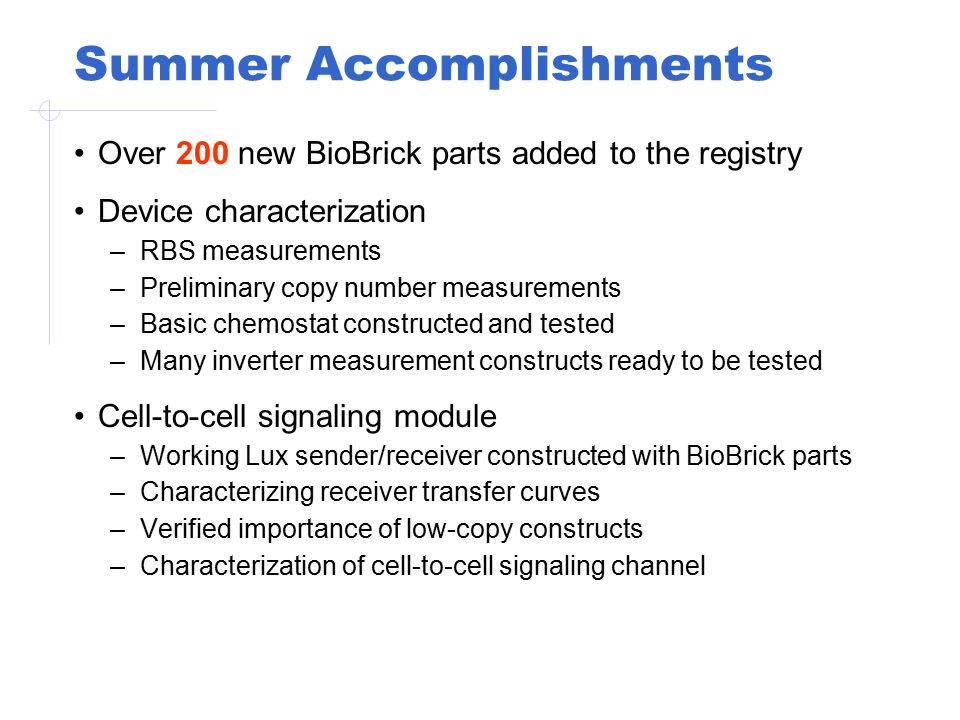 Summer Accomplishments

• Over 200 new BioBrick parts added to the registry

• Device characterization
– RBS measurements
– Preliminary copy number measurements
– Basic chemostat constructed and tested
– Many inverter measurement constructs ready to be tested

• Cell-to-cell signaling module
– Working Lux sender/receiver constructed with BioBrick parts
– Characterizing receiver transfer curves
– Verified importance of low-copy constructs
– Characterization of cell-to-cell signaling channel